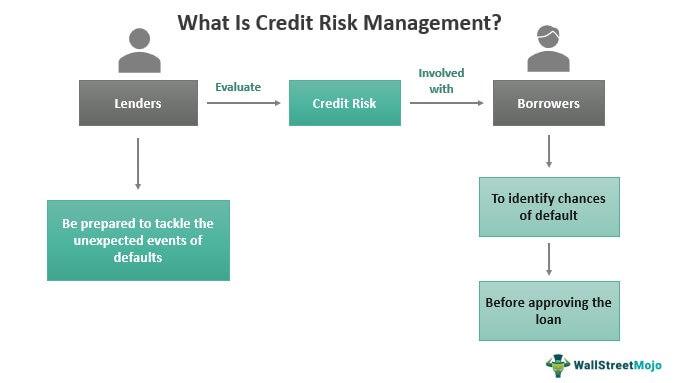 What Is Credit Risk Management?

Lenders

Evaluate

Credit Risk

Involved with

Borrowers

Be prepared to tackle the unexpected events of defaults

To identify chances of default

Before approving the loan

WallStreetMojo